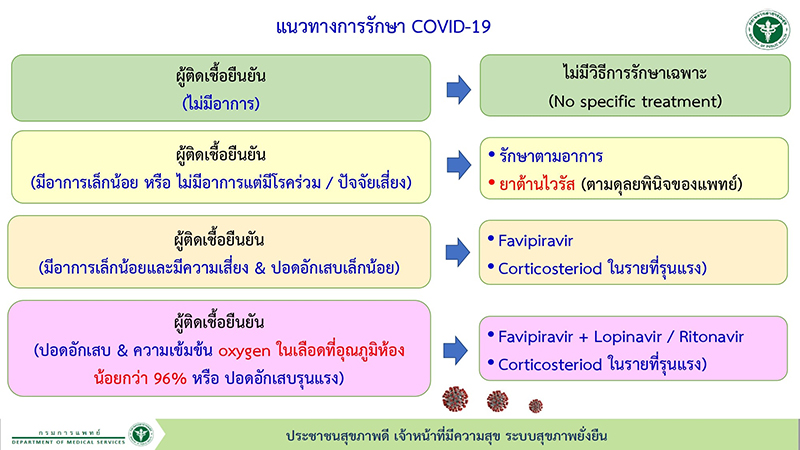 แนวทางการรักษา COVID-19

ผู้ติดเชื้อยืนยัน
(ไม่มีอาการ)

ไม่มีวิธีการรักษาเฉพาะ
(No specific treatment)

ผู้ติดเชื้อยืนยัน
(มีอาการเล็กน้อย หรือ ไม่มีอาการแต่มีโรคร่วม / ปัจจัยเสี่ยง)

• รักษาตามอาการ
• ยาต้านไวรัส (ตามดุลยพินิจของแพทย์)

ผู้ติดเชื้อยืนยัน
(มีอาการเล็กน้อยและมีความเสี่ยง & ปอดอักเสบเล็กน้อย)

• Favipiravir
• Corticosteriod ในรายที่รุนแรง)

ผู้ติดเชื้อยืนยัน
(ปอดอักเสบ & ความเข้มข้น oxygen ในเลือดที่อุณภูมิห้อง น้อยกว่า 96% หรือ ปอดอักเสบรุนแรง)

• Favipiravir + Lopinavir / Ritonavir
• Corticosteriod ในรายที่รุนแรง)

กรมการแพทย์
DEPARTMENT OF MEDICAL SERVICES

ประชาชนสุขภาพดี เจ้าหน้าที่มีความสุข ระบบสุขภาพยั่งยืน